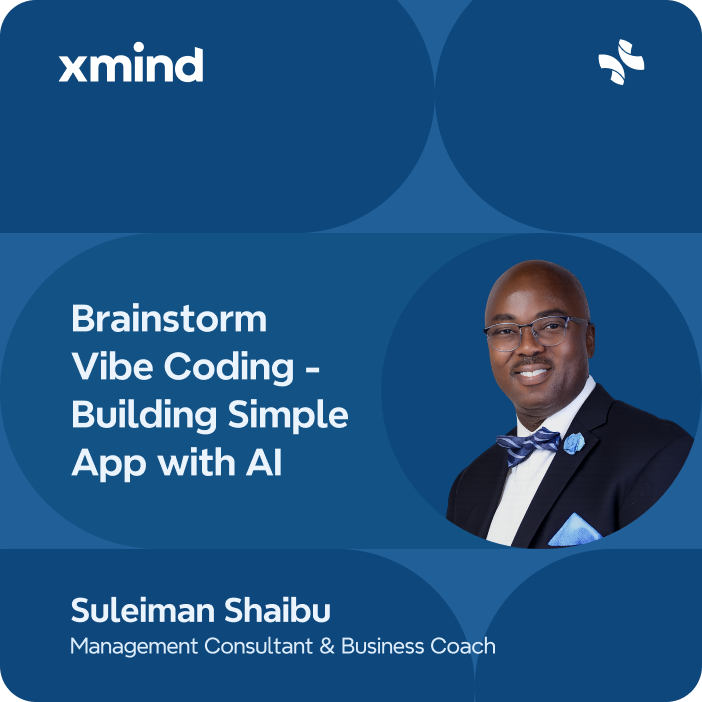 xmind

Brainstorm Vibe Coding - Building Simple App with AI

Suleiman Shaibu
Management Consultant & Business Coach